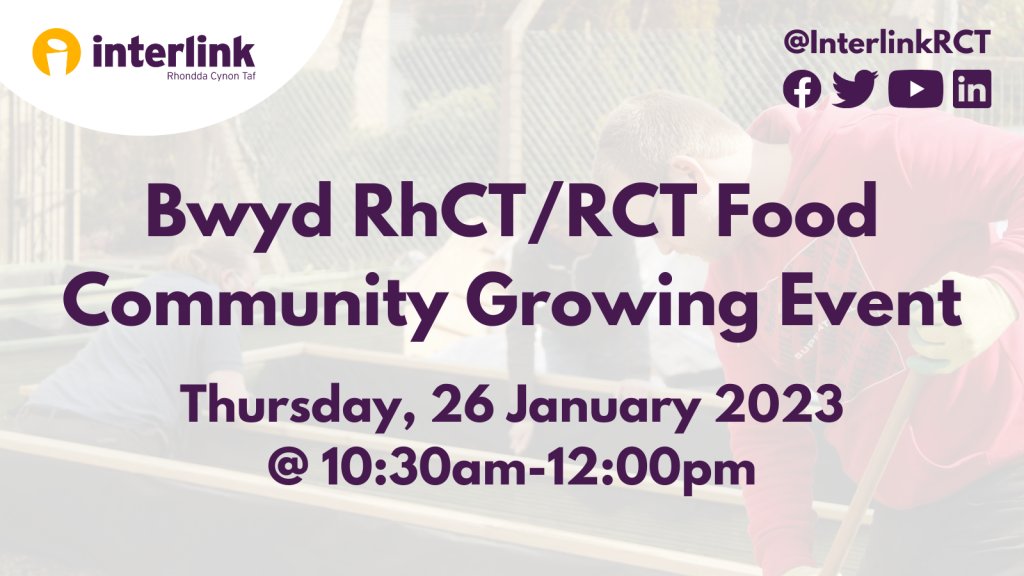 interlink
Rhondda Cynon Taf

@InterlinkRCT

Bwyd RhCT/RCT Food Community Growing Event

Thursday, 26 January 2023
@ 10:30am-12:00pm